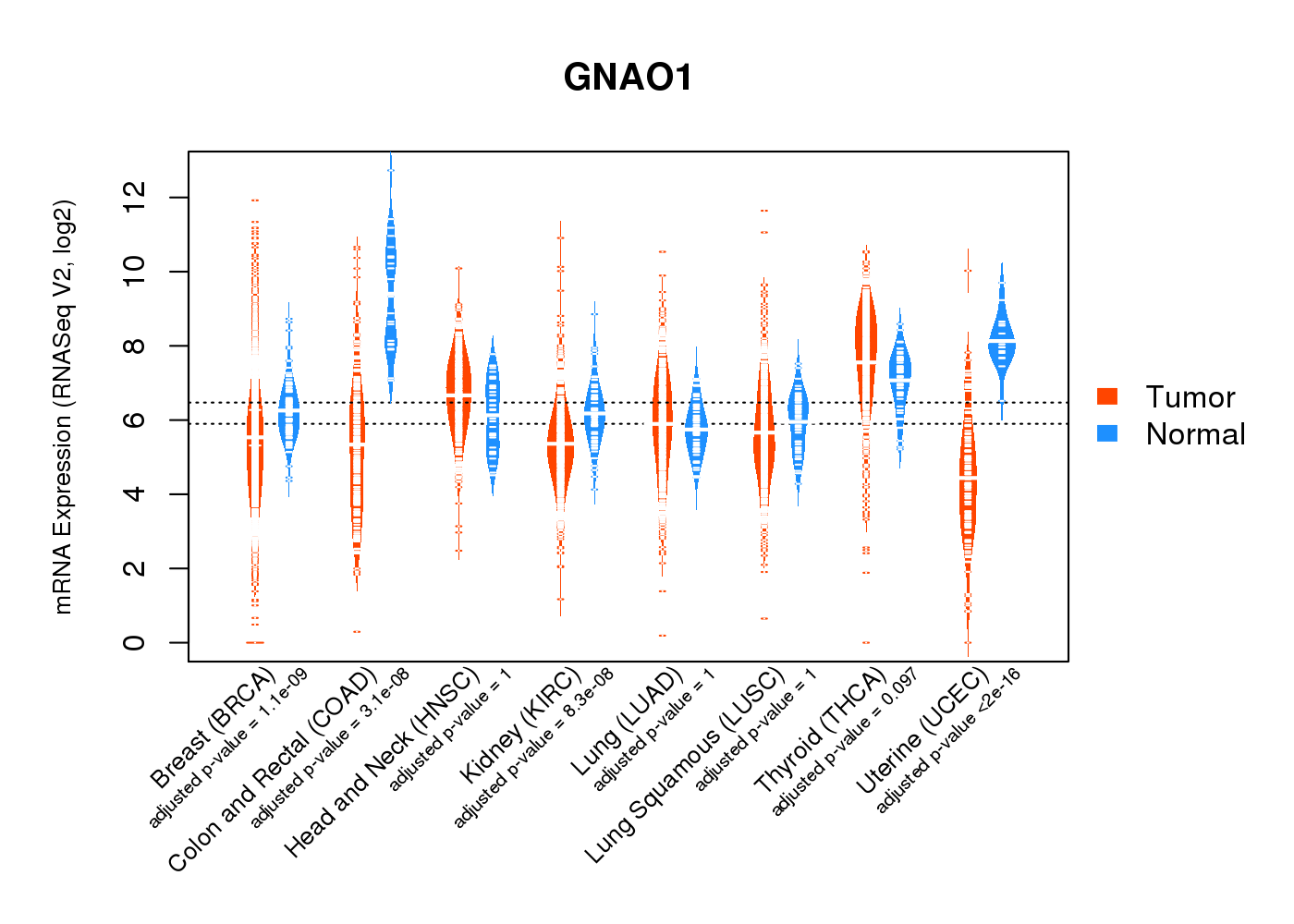 GNAO1

mRNA Expression (RNASeq V2, log2)

0
2
4
6
8
10
12

Tumor
Normal

Breast (BRCA)
adjusted p-value = 1.1e-09
Colon and Rectal (COAD)
adjusted p-value = 3.1e-08
Head and Neck (HNSC)
adjusted p-value = 1
Kidney (KIRC)
adjusted p-value = 8.3e-08
Lung (LUAD)
adjusted p-value = 1
Lung Squamous (LUSC)
adjusted p-value = 1
Thyroid (THCA)
adjusted p-value = 0.097
Uterine (UCEC)
adjusted p-value <2e-16